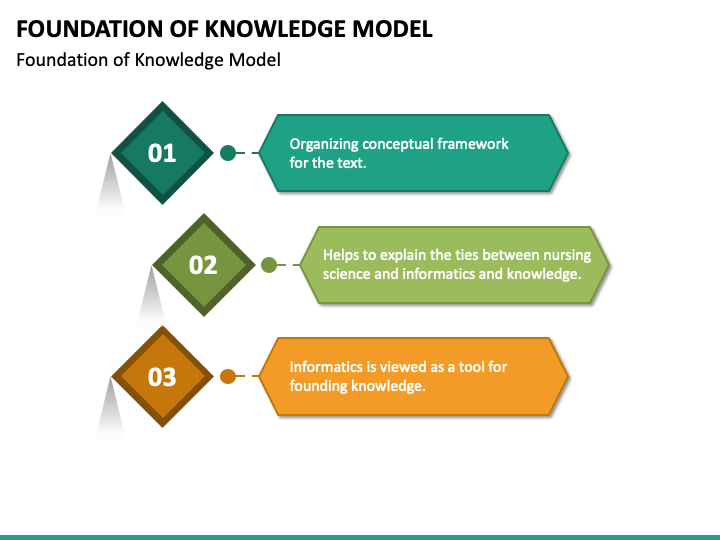 FOUNDATION OF KNOWLEDGE MODEL

Foundation of Knowledge Model

01

Organizing conceptual framework for the text.

02

Helps to explain the ties between nursing science and informatics and knowledge.

03

Informatics is viewed as a tool for founding knowledge.